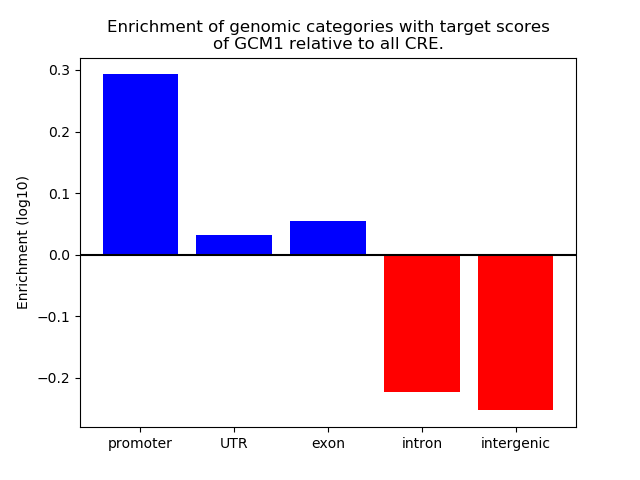 Enrichment of genomic categories with target scores of GCM1 relative to all CRE.

Enrichment (log10)

0.3
0.2
0.1
0.0
−0.1
−0.2

promoter
UTR
exon
intron
intergenic